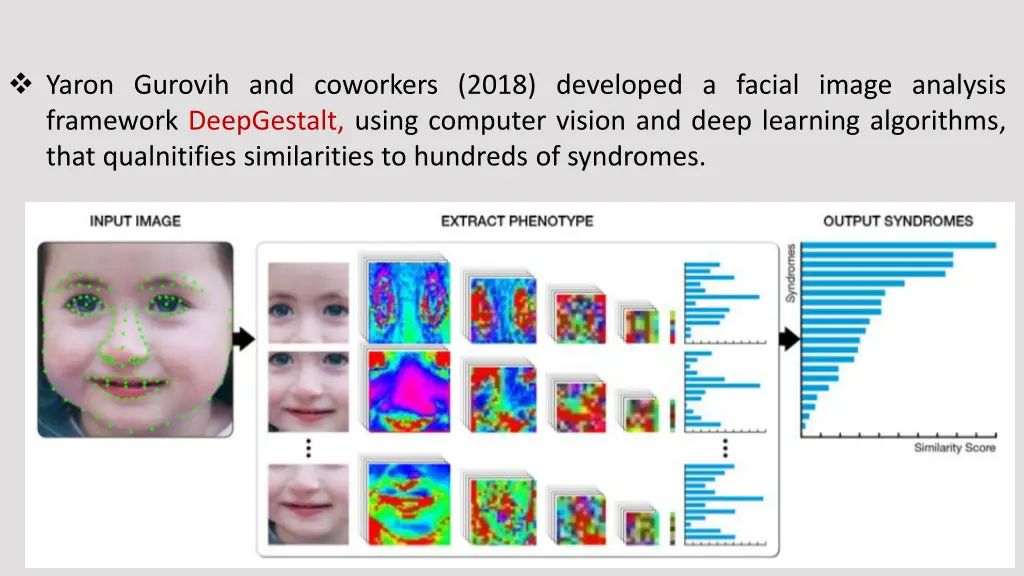 ❖ Yaron Gurovih and coworkers (2018) developed a facial image analysis framework DeepGestalt, using computer vision and deep learning algorithms, that qualnitifies similarities to hundreds of syndromes.

INPUT IMAGE

EXTRACT PHENOTYPE

OUTPUT SYNDROMES

Syndromes

Similarity Score